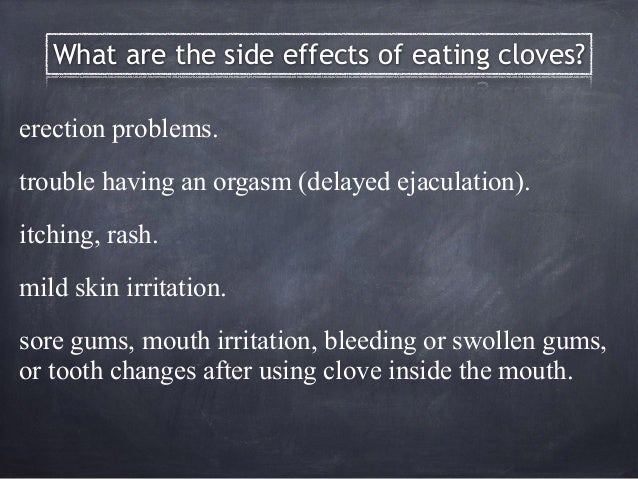 What are the side effects of eating cloves?

erection problems.

trouble having an orgasm (delayed ejaculation).

itching, rash.

mild skin irritation.

sore gums, mouth irritation, bleeding or swollen gums, or tooth changes after using clove inside the mouth.